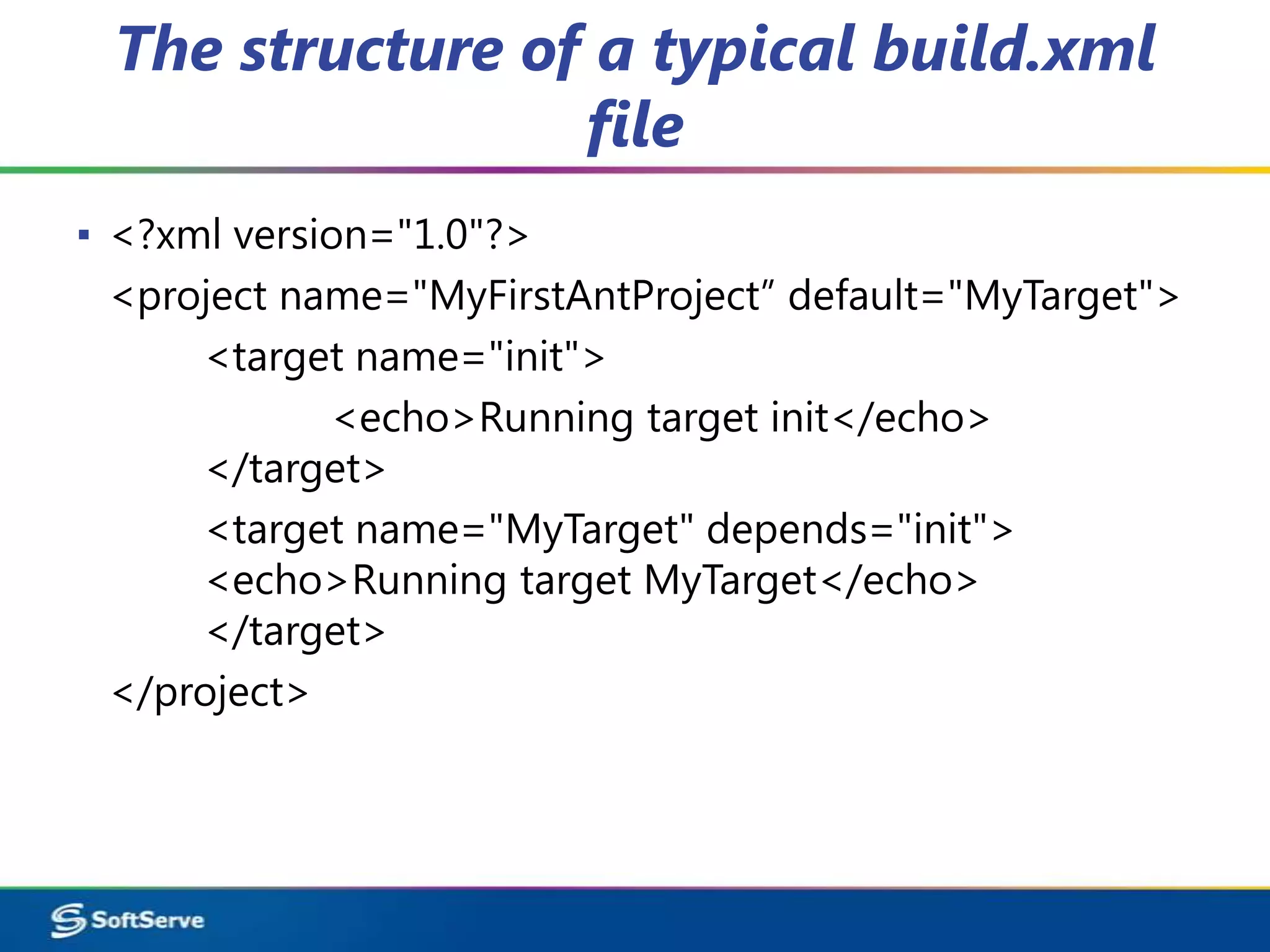 The structure of a typical build.xml file

▪ <?xml version="1.0"?>
<project name="MyFirstAntProject” default="MyTarget">
<target name="init">
<echo>Running target init</echo>
</target>
<target name="MyTarget" depends="init">
<echo>Running target MyTarget</echo>
</target>
</project>

SoftServe